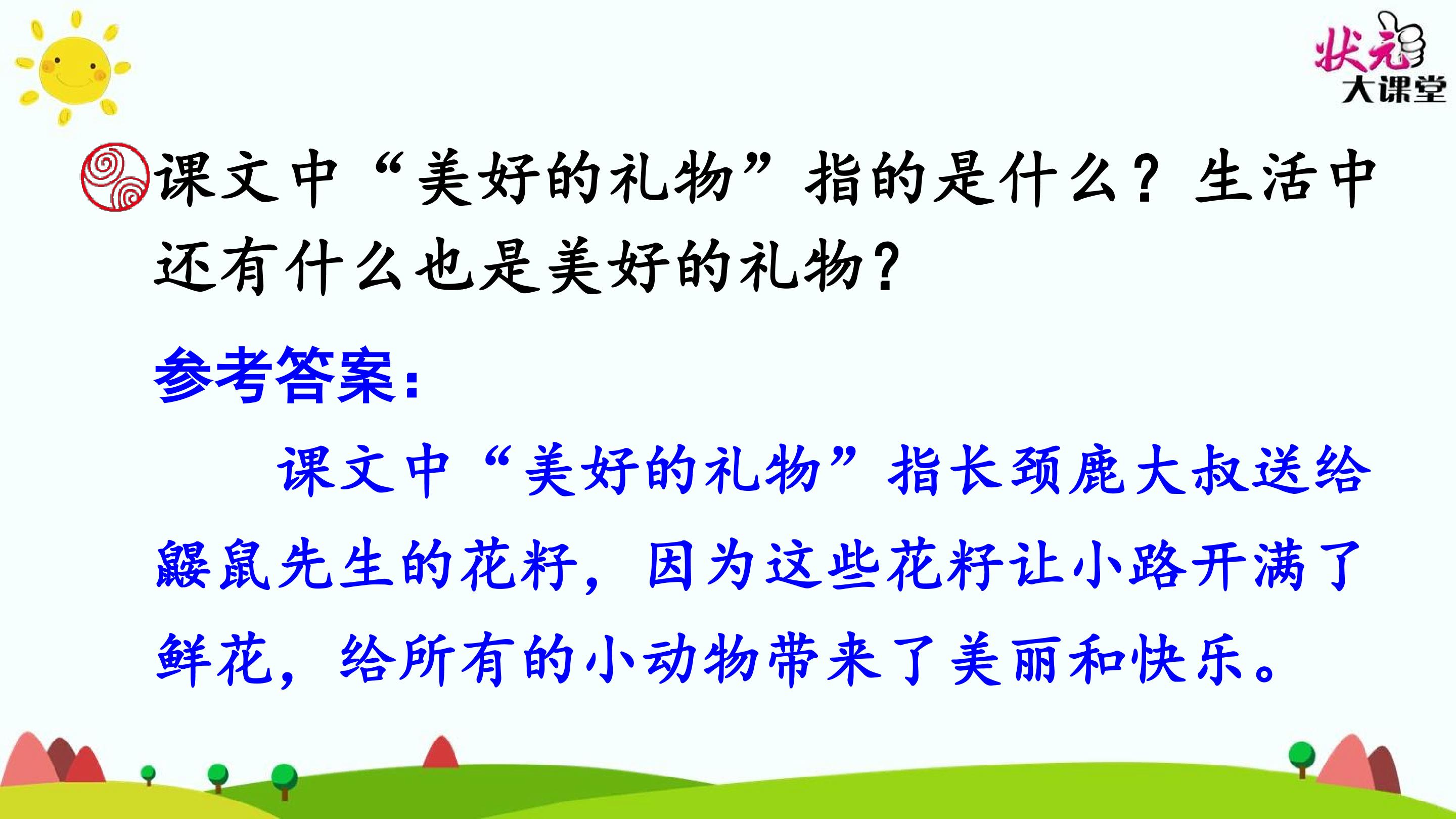 状元大课堂

课文中“美好的礼物”指的是什么？生活中还有什么也是美好的礼物？

参考答案：

课文中“美好的礼物”指长颈鹿大叔送给鼹鼠先生的花籽，因为这些花籽让小路开满了鲜花，给所有的小动物带来了美丽和快乐。